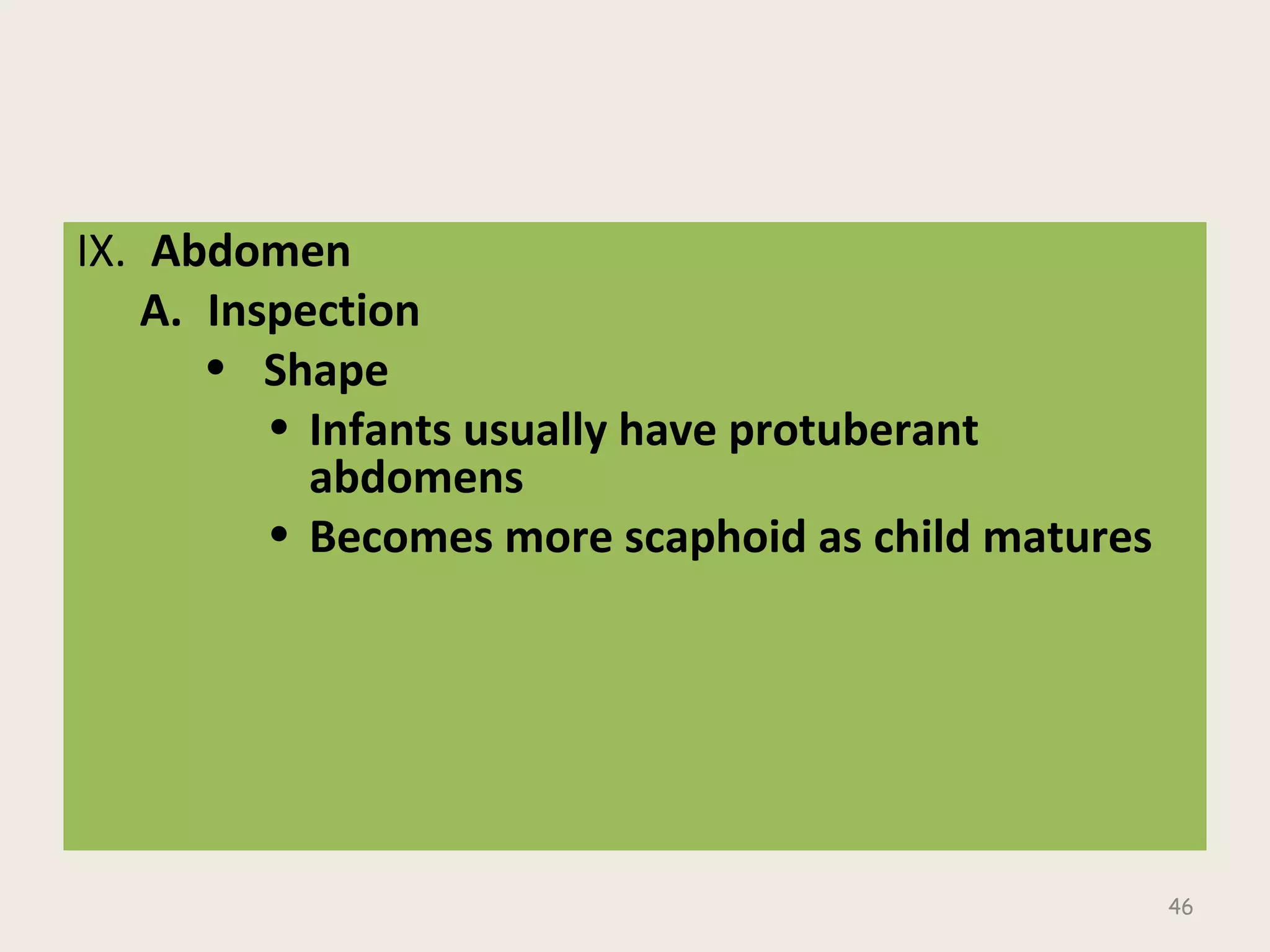 IX. Abdomen

A. Inspection

• Shape

• Infants usually have protuberant abdomens

• Becomes more scaphoid as child matures

46